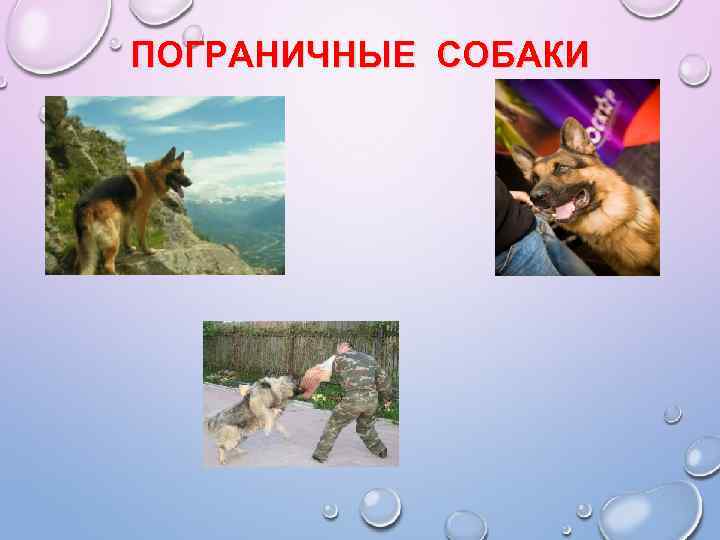 ПОГРАНИЧНЫЕ СОБАКИ